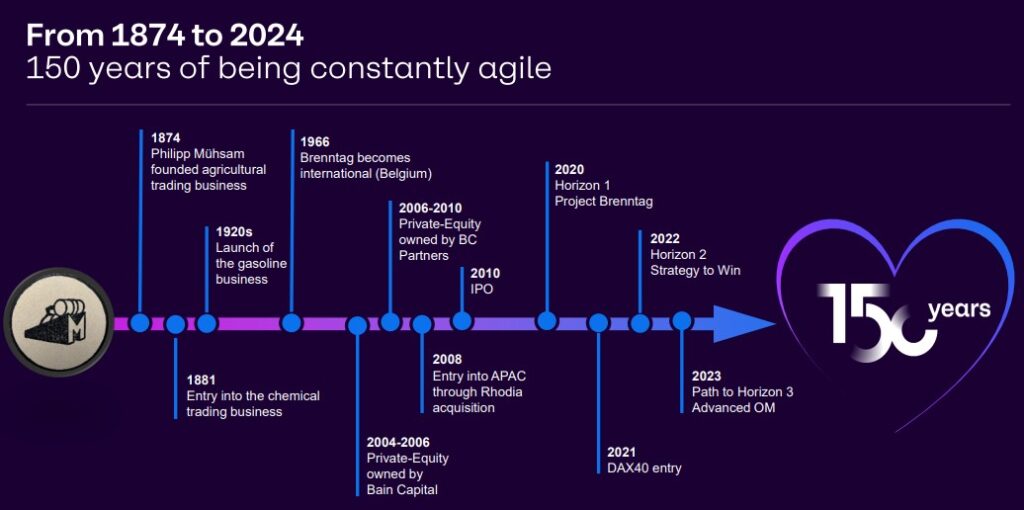 From 1874 to 2024
150 years of being constantly agile

1874
Philipp Mühsam founded agricultural trading business

1881
Entry into the chemical trading business

1920s
Launch of the gasoline business

1966
Brenntag becomes international (Belgium)

2004-2006
Private-Equity owned by Bain Capital

2006-2010
Private-Equity owned by BC Partners

2008
Entry into APAC through Rhodia acquisition

2010
IPO

2020
Horizon 1
Project Brenntag

2021
DAX40 entry

2022
Horizon 2
Strategy to Win

2023
Path to Horizon 3
Advanced OM

150 years